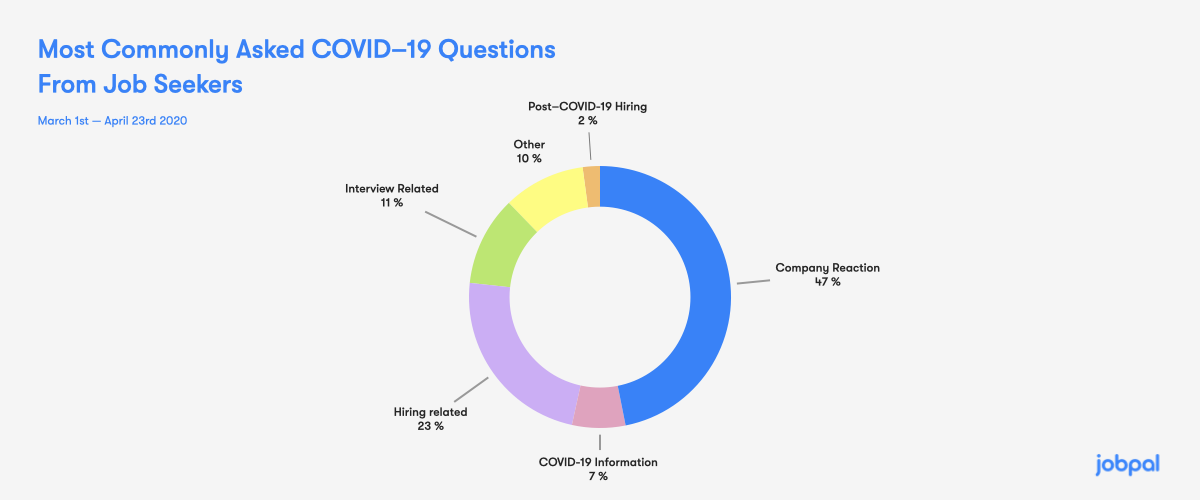 Most Commonly Asked COVID–19 Questions From Job Seekers

March 1st — April 23rd 2020

Post–COVID-19 Hiring
2 %

Other
10 %

Interview Related
11 %

Company Reaction
47 %

Hiring related
23 %

COVID-19 Information
7 %

jobpal